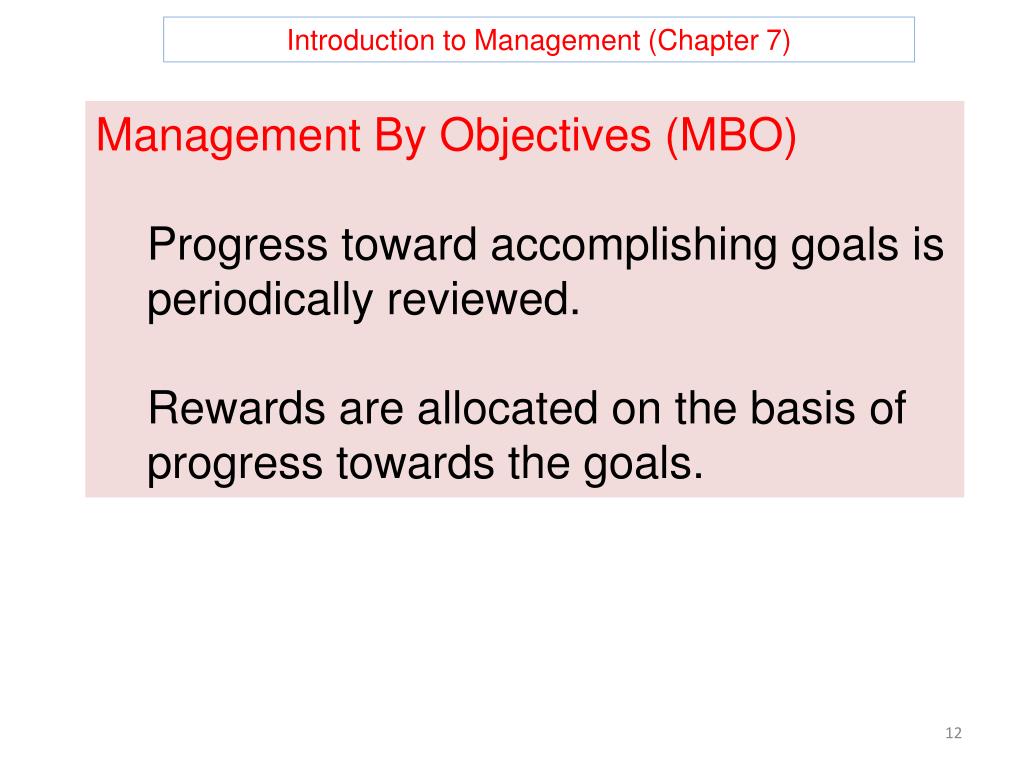 Introduction to Management (Chapter 7)

Management By Objectives (MBO)

Progress toward accomplishing goals is periodically reviewed.

Rewards are allocated on the basis of progress towards the goals.

12